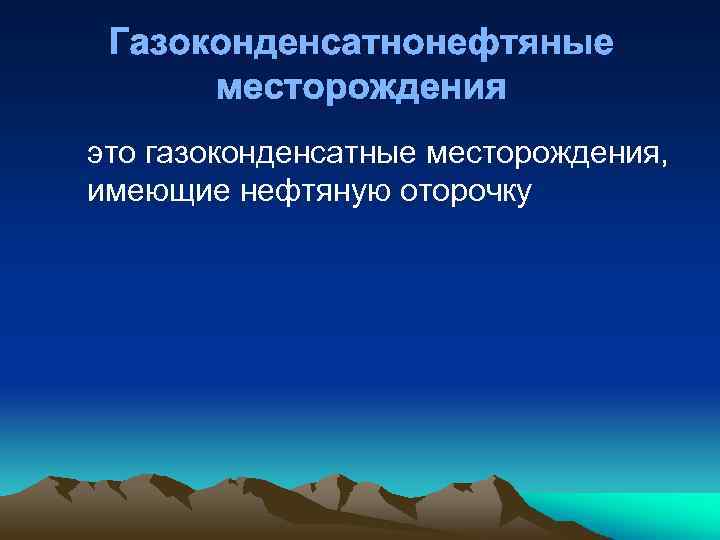 Газоконденсатнонефтяные месторождения

это газоконденсатные месторождения, имеющие нефтяную оторочку